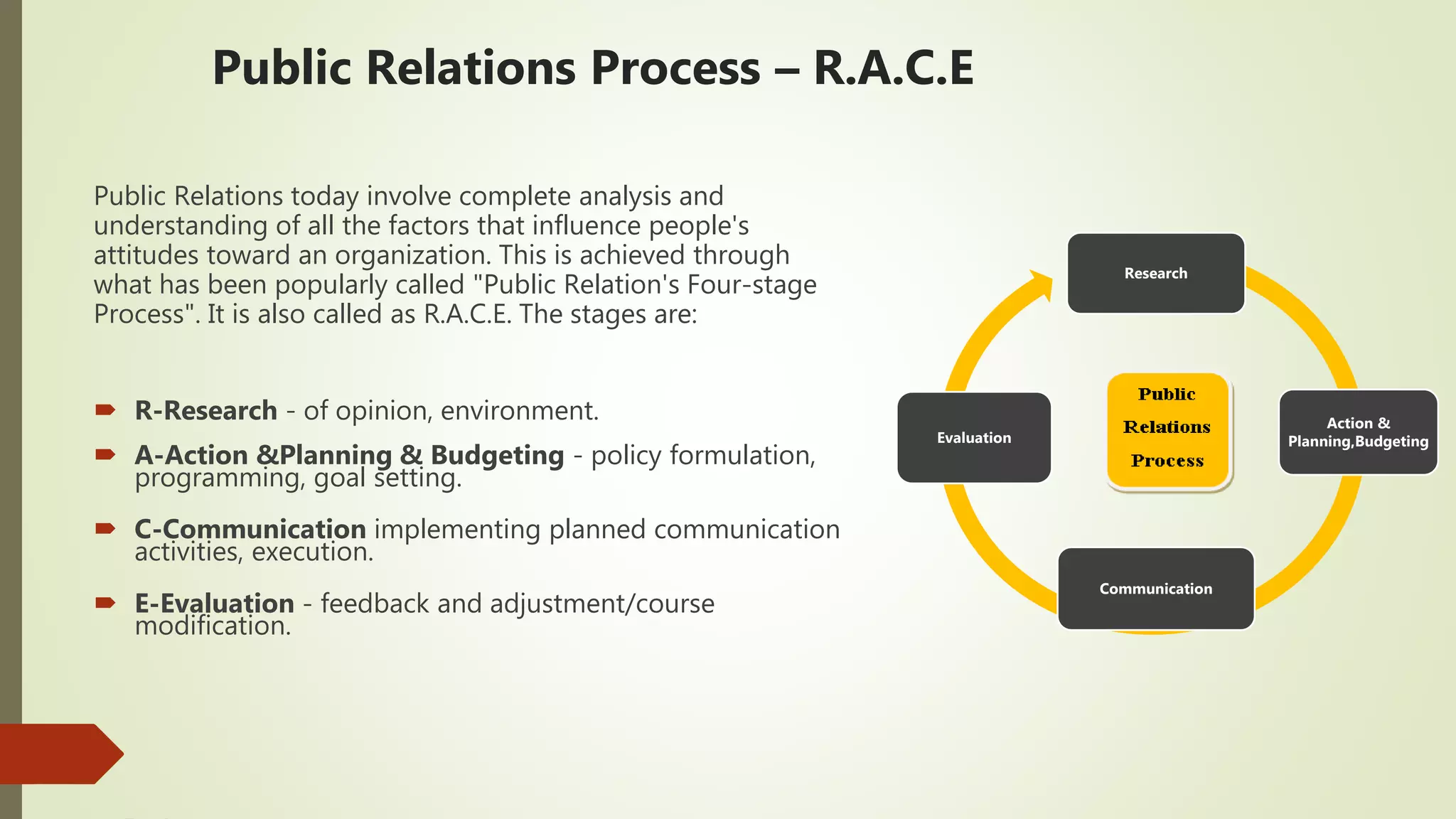 Public Relations Process – R.A.C.E

Public Relations today involve complete analysis and understanding of all the factors that influence people's attitudes toward an organization. This is achieved through what has been popularly called "Public Relation's Four-stage Process". It is also called as R.A.C.E. The stages are:

R-Research - of opinion, environment.

A-Action &Planning & Budgeting - policy formulation, programming, goal setting.

C-Communication implementing planned communication activities, execution.

E-Evaluation - feedback and adjustment/course modification.

Research

Action & Planning,Budgeting

Communication

Evaluation

Public Relations Process